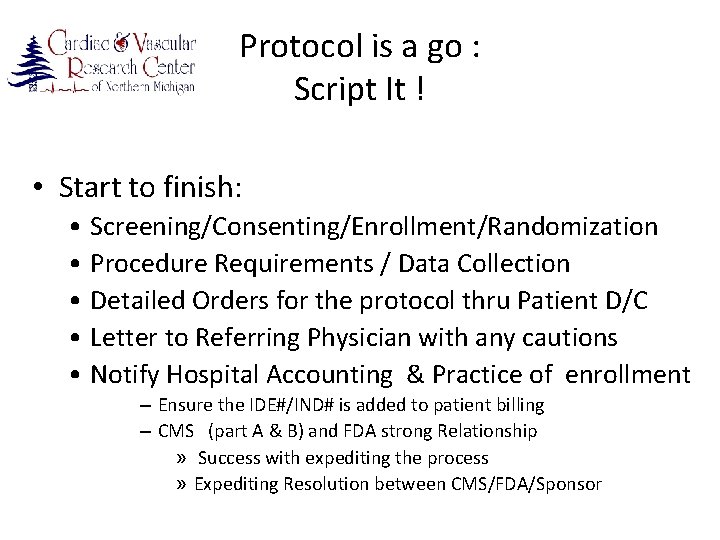 Cardiac & Vascular Research Center of Northern Michigan

Protocol is a go : Script It !

• Start to finish:
• Screening/Consenting/Enrollment/Randomization
• Procedure Requirements / Data Collection
• Detailed Orders for the protocol thru Patient D/C
• Letter to Referring Physician with any cautions
• Notify Hospital Accounting & Practice of enrollment
– Ensure the IDE#/IND# is added to patient billing
– CMS (part A & B) and FDA strong Relationship
» Success with expediting the process
» Expediting Resolution between CMS/FDA/Sponsor